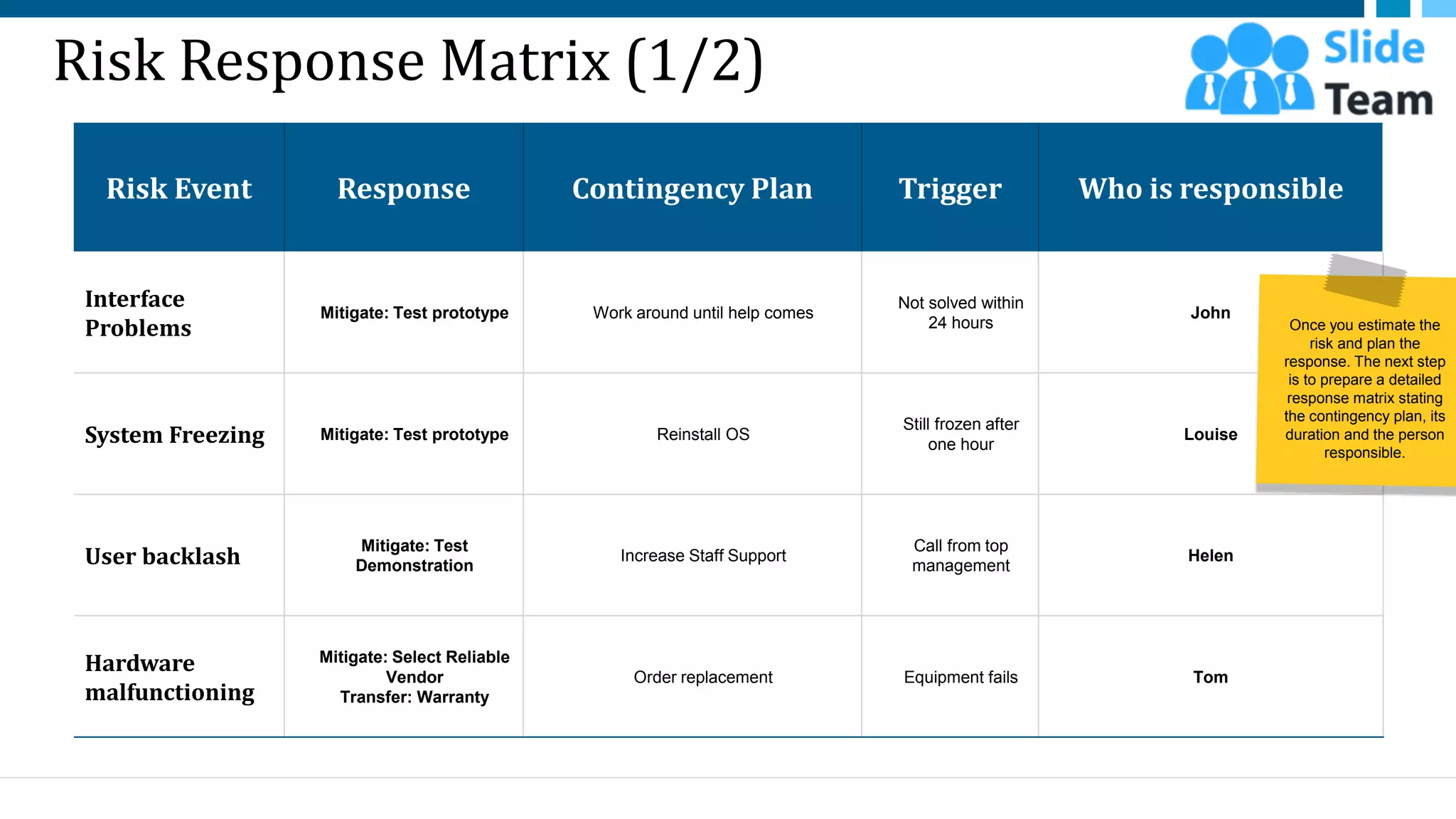 Risk Response Matrix (1/2)

Slide Team

| Risk Event | Response | Contingency Plan | Trigger | Who is responsible |
|---|---|---|---|---|
| Interface Problems | Mitigate: Test prototype | Work around until help comes | Not solved within 24 hours | John |
| System Freezing | Mitigate: Test prototype | Reinstall OS | Still frozen after one hour | Louise |
| User backlash | Mitigate: Test Demonstration | Increase Staff Support | Call from top management | Helen |
| Hardware malfunctioning | Mitigate: Select Reliable Vendor Transfer: Warranty | Order replacement | Equipment fails | Tom |

Once you estimate the risk and plan the response. The next step is to prepare a detailed response matrix stating the contingency plan, its duration and the person responsible.